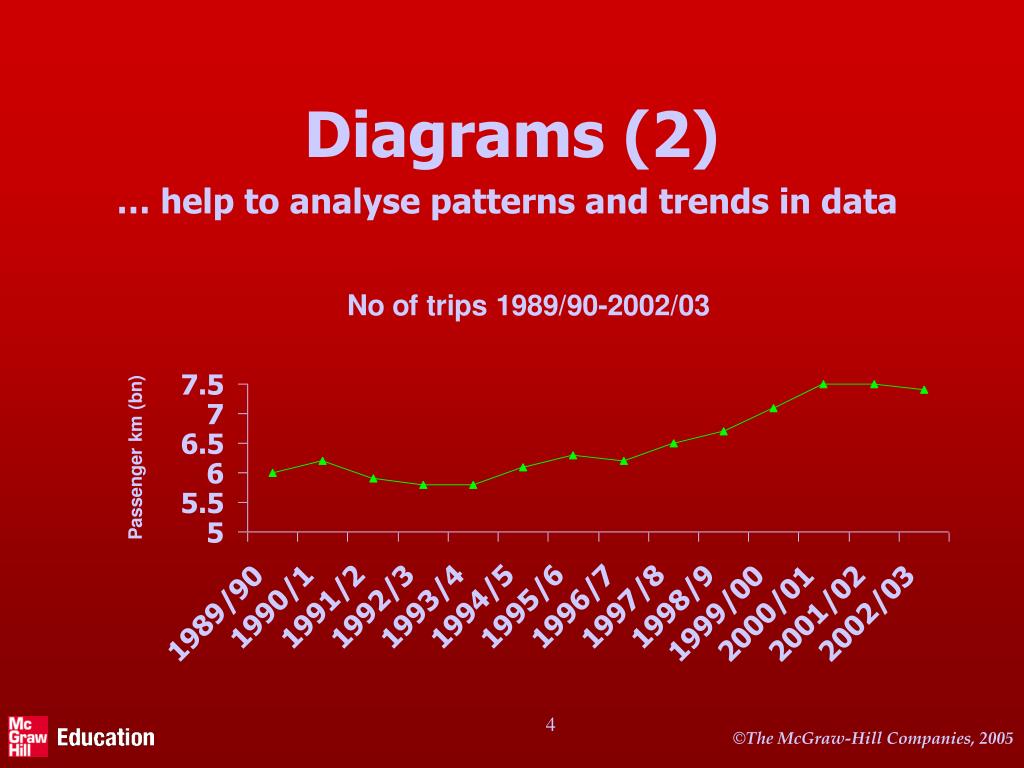 Diagrams (2)

… help to analyse patterns and trends in data

No of trips 1989/90-2002/03

Passenger km (bn)

7.5
7
6.5
6
5.5
5

1989/90
1990/1
1991/2
1992/3
1993/4
1994/5
1995/6
1996/7
1997/8
1998/9
1999/00
2000/01
2001/02
2002/03

Mc Graw Hill Education

4

©The McGraw-Hill Companies, 2005